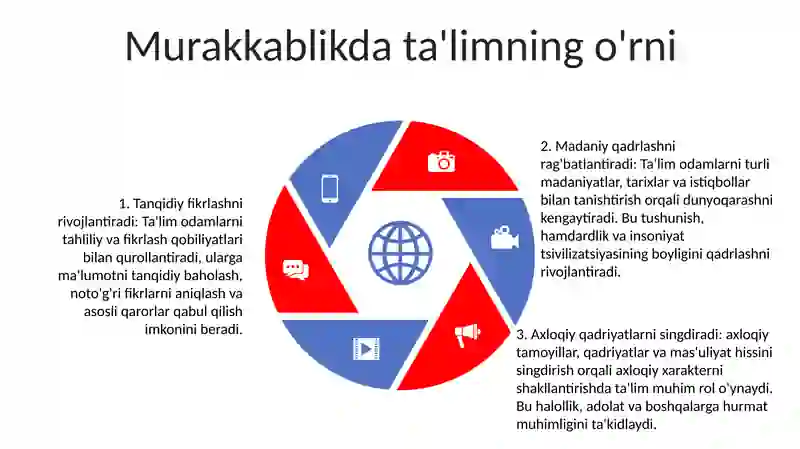 Murakkablikda ta'limning o'rni

1. Tanqidiy fikrlashni rivojlantiradi: Ta'lim odamlarni tahliliy va fikrlash qobiliyatlari bilan qurollantiradi, ularga ma'lumotni tanqidiy baholash, noto'g'ri fikrlarni aniqlash va asosli qarorlar qabul qilish imkonini beradi.

2. Madaniy qadrlashni rag'batlantiradi: Ta'lim odamlarni turli madaniyatlar, tarixlar va istiqbollar bilan tanishtirish orqali dunyoqarashni kengaytiradi. Bu tushunish, hamdardlik va insoniyat tsivilizatsiyasining boyligini qadrlashni rivojlantiradi.

3. Axloqiy qadriyatlarni singdiradi: axloqiy tamoyillar, qadriyatlar va mas'uliyat hissini singdirish orqali axloqiy xarakterni shakllantirishda ta'lim muhim rol o'ynaydi. Bu halollik, adolat va boshqalarga hurmat muhimligini ta'kidlaydi.